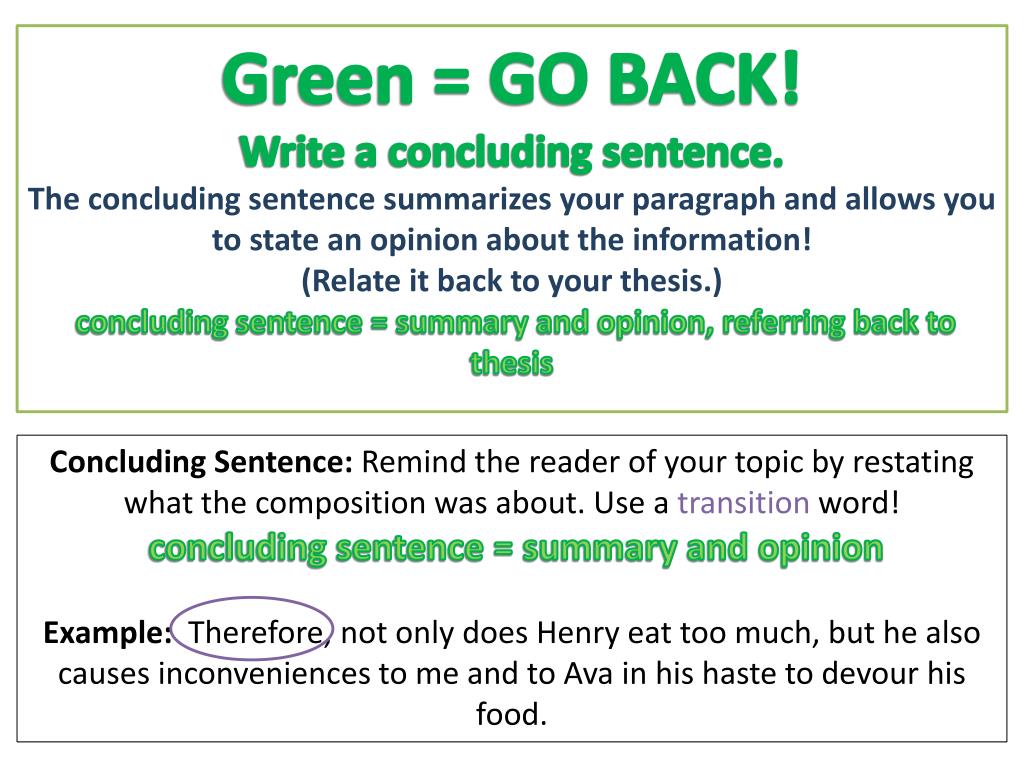 Green = GO BACK!
Write a concluding sentence.
The concluding sentence summarizes your paragraph and allows you to state an opinion about the information!
(Relate it back to your thesis.)
concluding sentence = summary and opinion, referring back to thesis

Concluding Sentence: Remind the reader of your topic by restating what the composition was about. Use a transition word!
concluding sentence = summary and opinion

Example: Therefore, not only does Henry eat too much, but he also causes inconveniences to me and to Ava in his haste to devour his food.